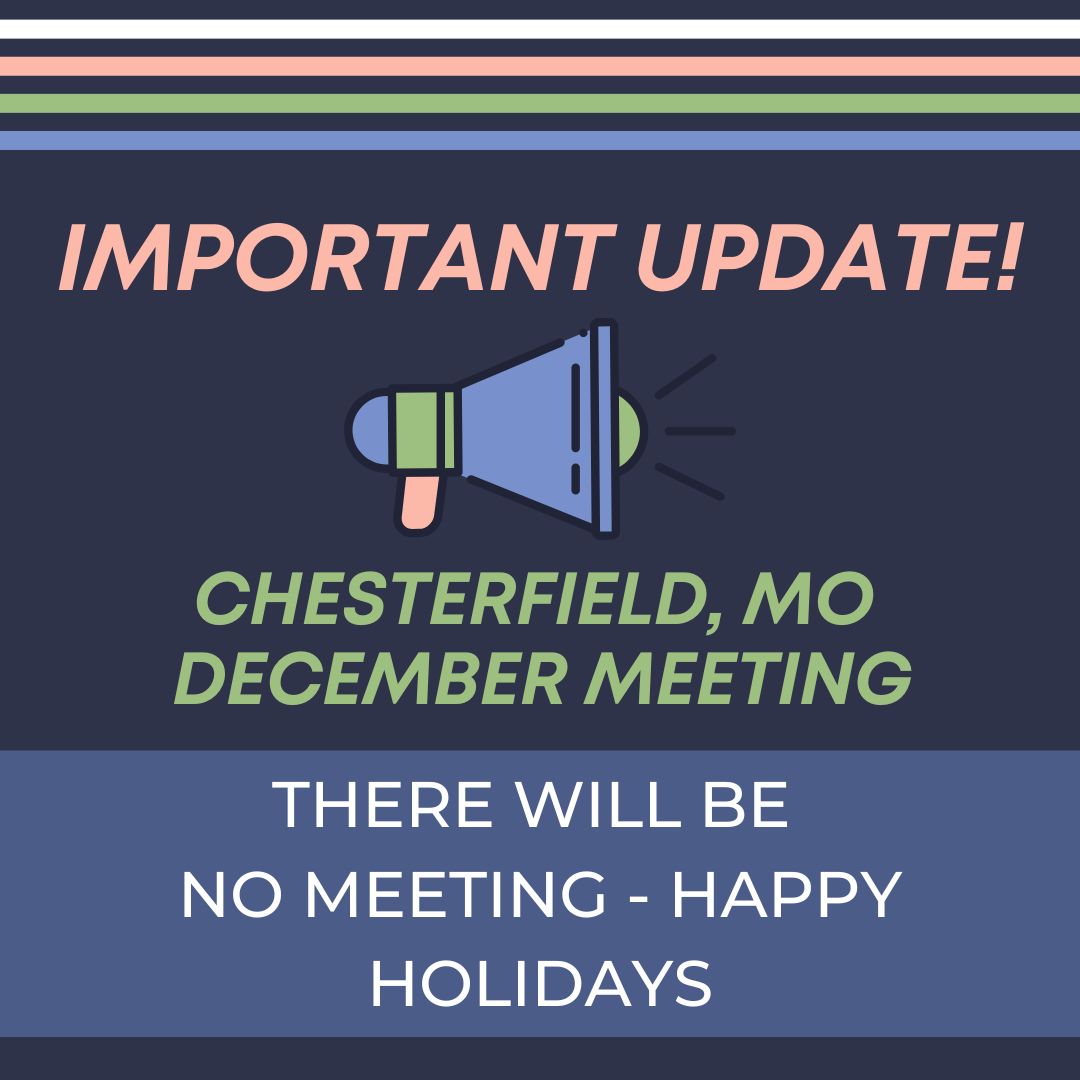 IMPORTANT UPDATE!

CHESTERFIELD, MO
DECEMBER MEETING

THERE WILL BE NO MEETING - HAPPY HOLIDAYS